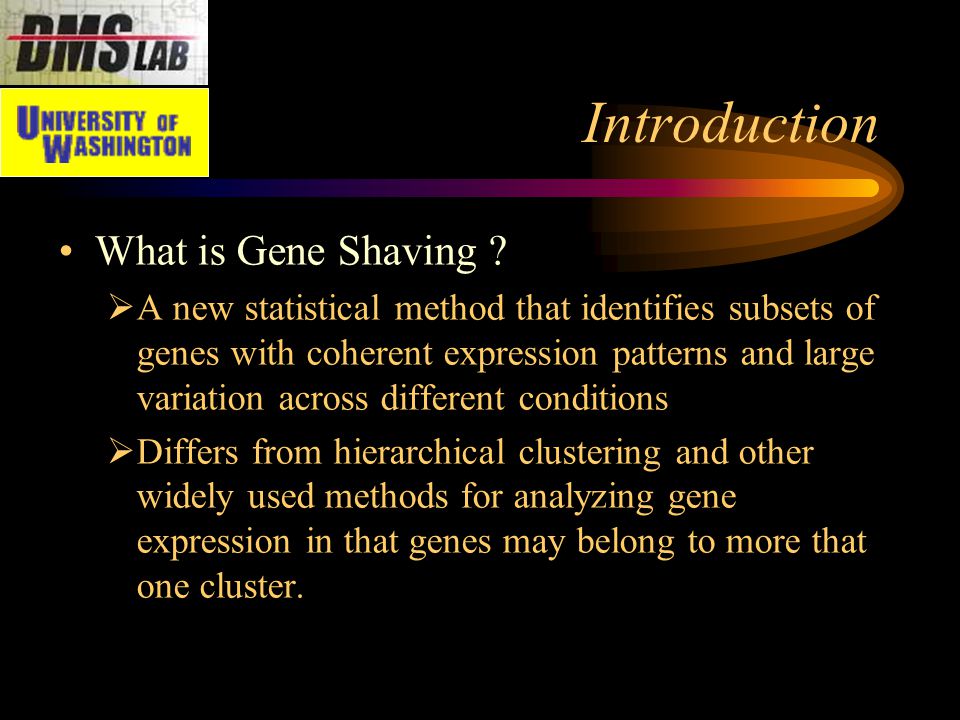 DMS LAB

UNIVERSITY OF WASHINGTON

Introduction

• What is Gene Shaving ?

➢ A new statistical method that identifies subsets of genes with coherent expression patterns and large variation across different conditions

➢ Differs from hierarchical clustering and other widely used methods for analyzing gene expression in that genes may belong to more that one cluster.